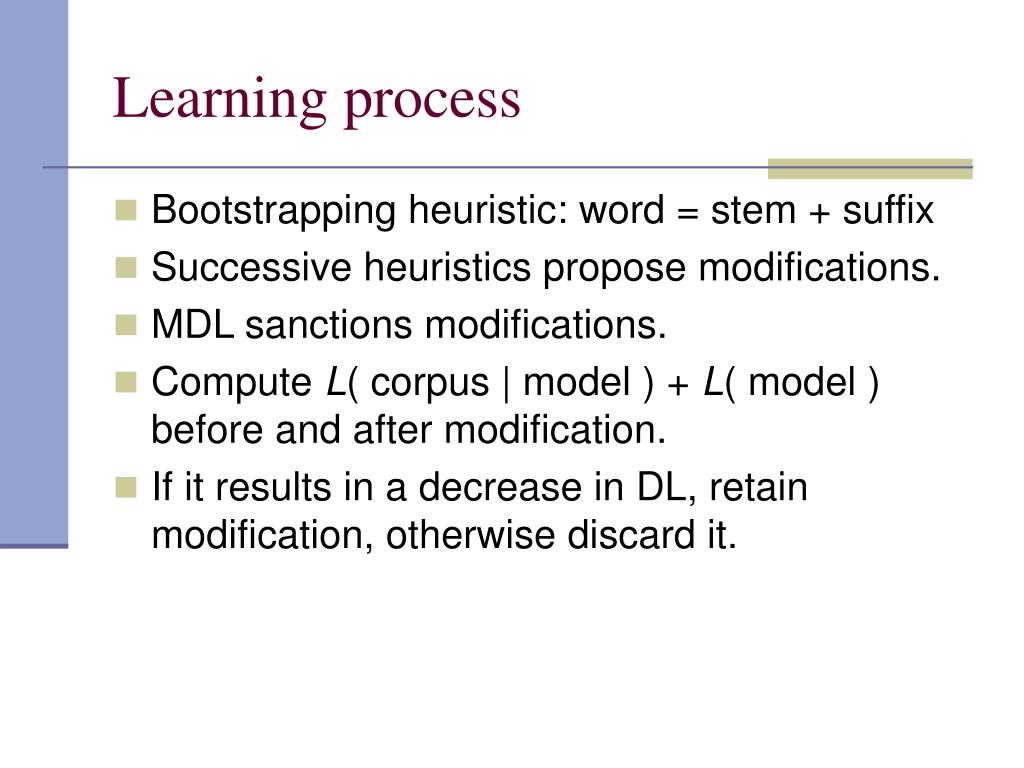 Learning process

- Bootstrapping heuristic: word = stem + suffix
- Successive heuristics propose modifications.
- MDL sanctions modifications.
- Compute $L$( corpus | model ) + $L$( model ) before and after modification.
- If it results in a decrease in DL, retain modification, otherwise discard it.